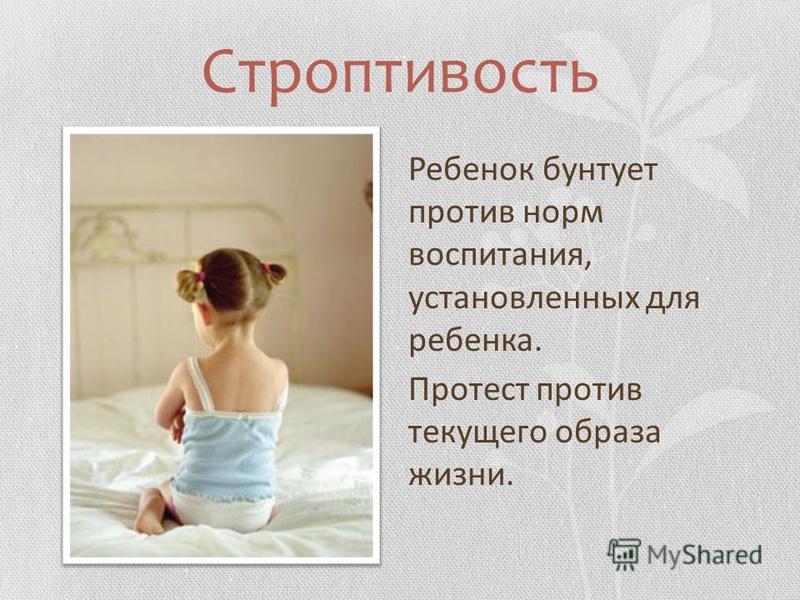 Строптивость

Ребенок бунтует против норм воспитания, установленных для ребенка.

Протест против текущего образа жизни.

MyShared